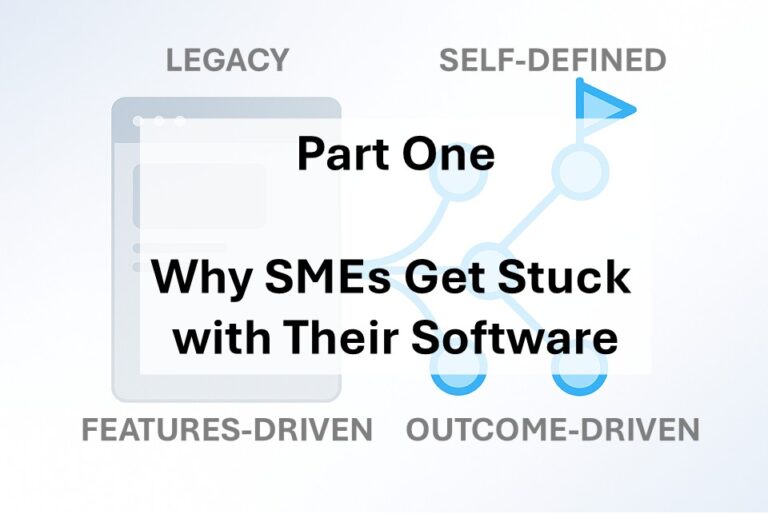 LEGACY

SELF-DEFINED

Part One

Why SMEs Get Stuck with Their Software

FEATURES-DRIVEN

OUTCOME-DRIVEN